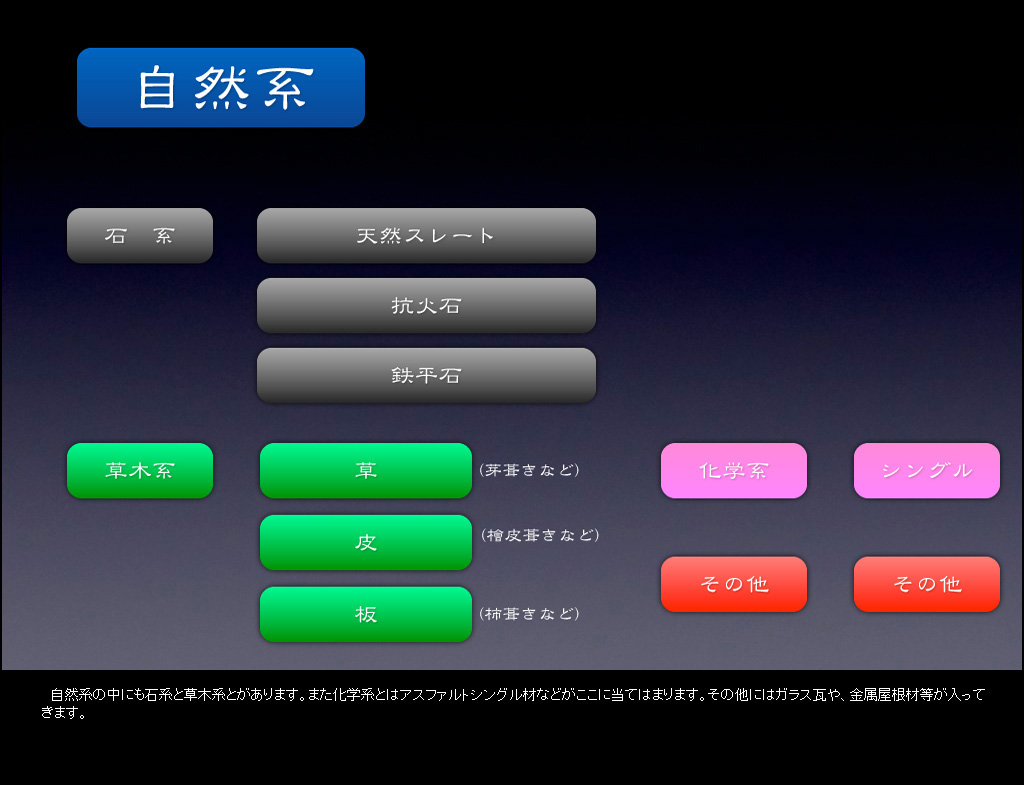 自然系

石　系

天然スレート

抗火石

鉄平石

草木系

草

(茅葺きなど)

皮

(檜皮葺きなど)

板

(柿葺きなど)

化学系

シングル

その他

その他

自然系の中にも石系と草木系とがあります。また化学系とはアスファルトシングル材などがここに当てはまります。その他にはガラス瓦や、金属屋根材等が入ってきます。